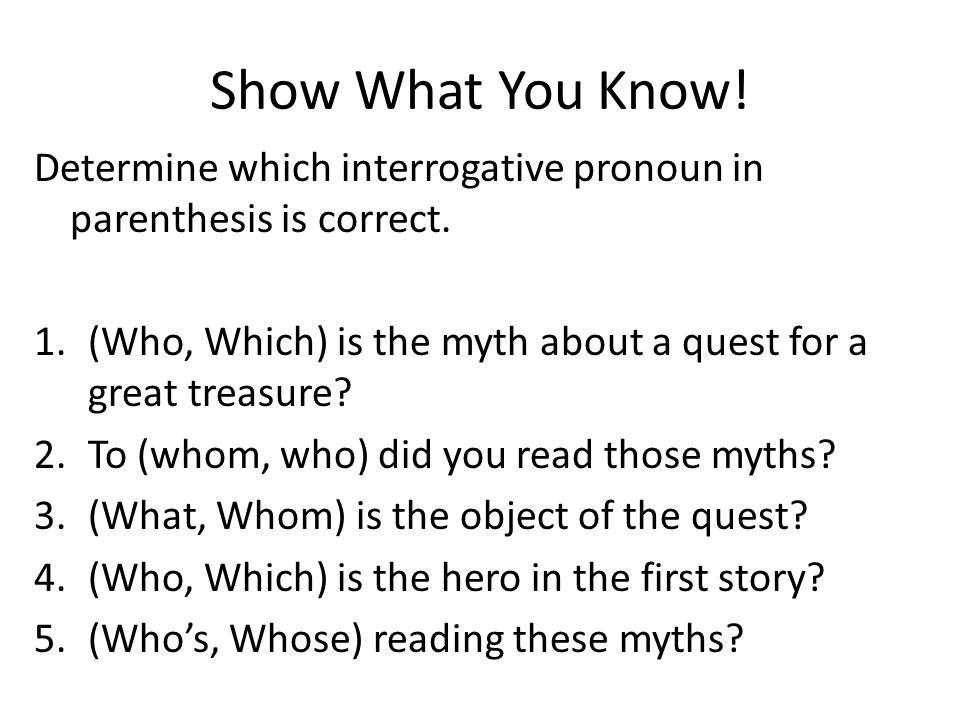 Show What You Know!

Determine which interrogative pronoun in parenthesis is correct.

1. (Who, Which) is the myth about a quest for a great treasure?
2. To (whom, who) did you read those myths?
3. (What, Whom) is the object of the quest?
4. (Who, Which) is the hero in the first story?
5. (Who’s, Whose) reading these myths?